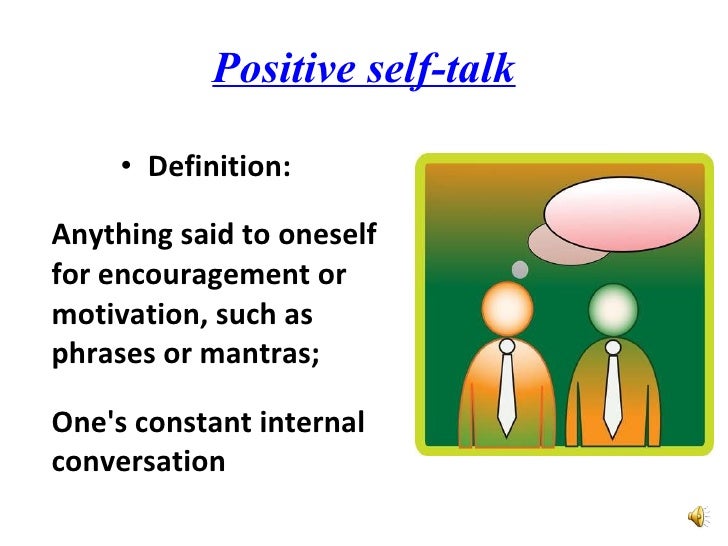 Positive self-talk

• Definition:

Anything said to oneself for encouragement or motivation, such as phrases or mantras;

One's constant internal conversation